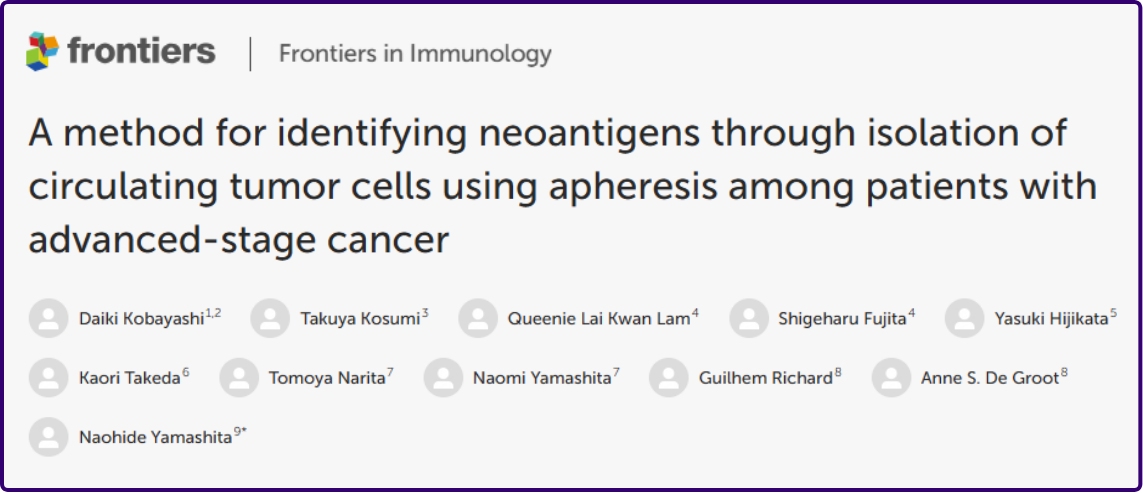 frontiers | Frontiers in Immunology

A method for identifying neoantigens through isolation of circulating tumor cells using apheresis among patients with advanced-stage cancer

Daiki Kobayashi$^{1,2}$ Takuya Kosumi$^{3}$ Queenie Lai Kwan Lam$^{4}$ Shigeharu Fujita$^{4}$ Yasuki Hijikata$^{5}$ Kaori Takeda$^{6}$ Tomoya Narita$^{7}$ Naomi Yamashita$^{7}$ Guilhem Richard$^{8}$ Anne S. De Groot$^{8}$ Naohide Yamashita$^{9*}$